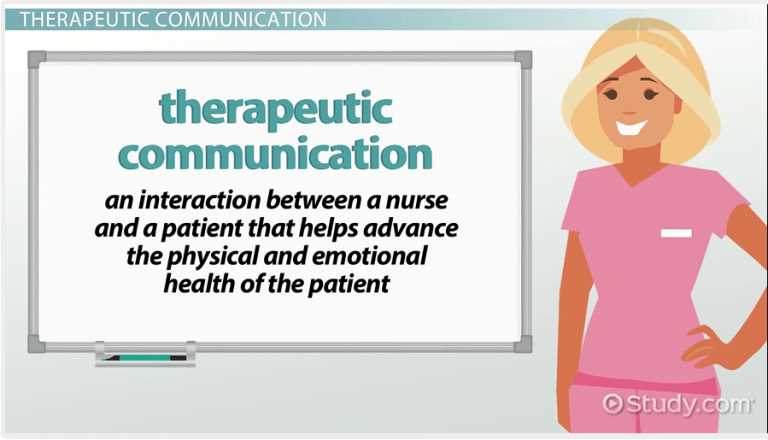 THERAPEUTIC COMMUNICATION

therapeutic communication

an interaction between a nurse and a patient that helps advance the physical and emotional health of the patient

Study.com